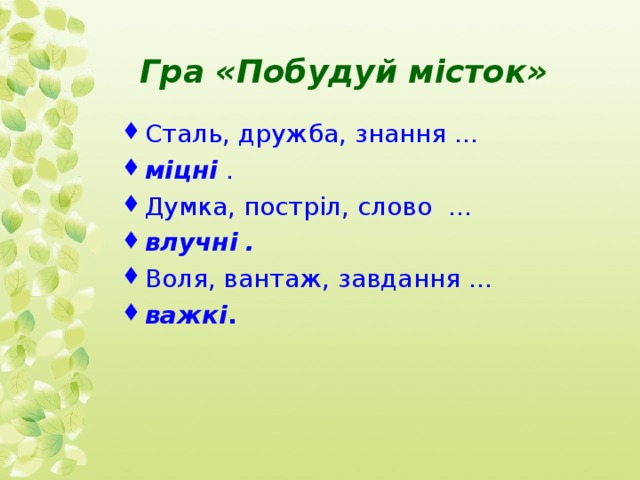 Гра «Побудуй місток»

Сталь, дружба, знання …

міцні .

Думка, постріл, слово …

влучні .

Воля, вантаж, завдання …

важкі.